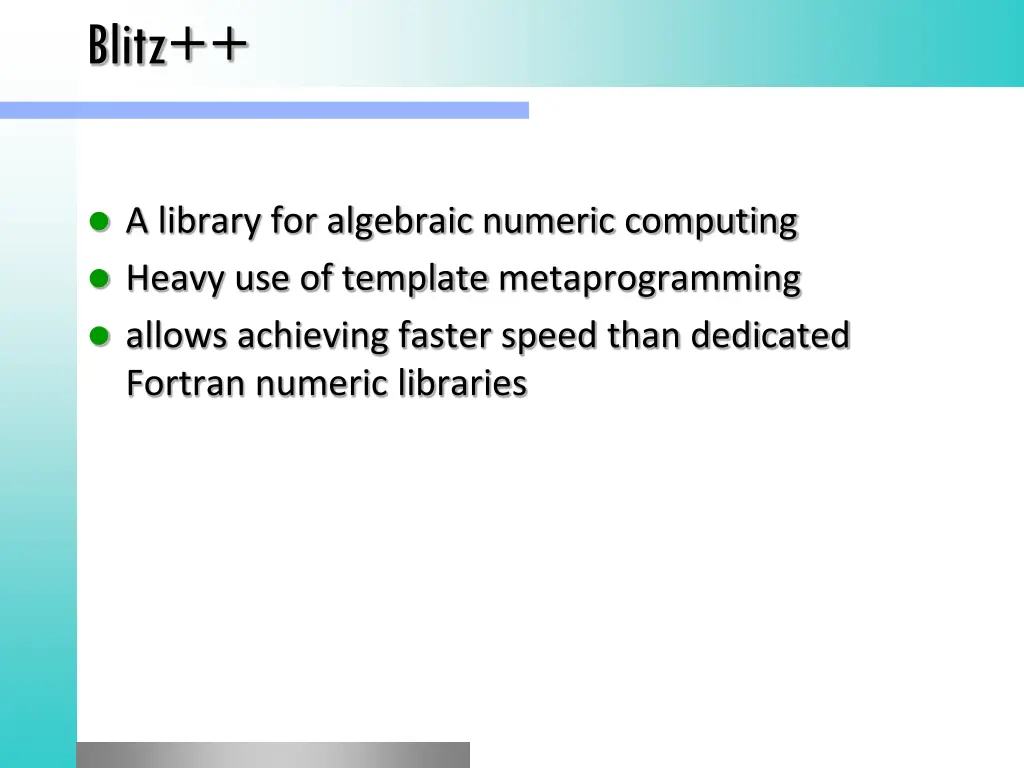 Blitz++

- A library for algebraic numeric computing
- Heavy use of template metaprogramming
- allows achieving faster speed than dedicated Fortran numeric libraries